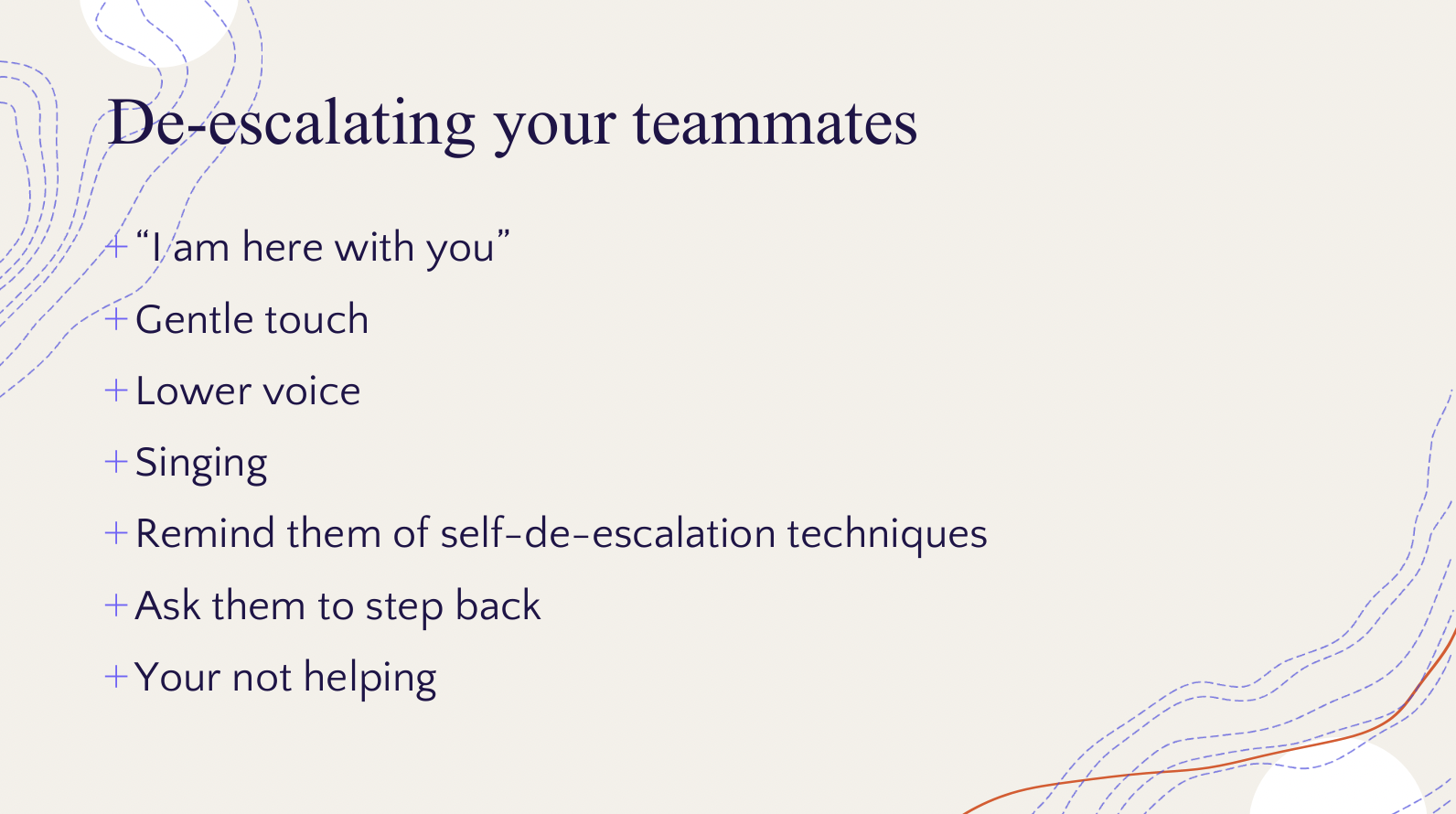 De-escalating your teammates

+ “I am here with you”
+ Gentle touch
+ Lower voice
+ Singing
+ Remind them of self-de-escalation techniques
+ Ask them to step back
+ Your not helping